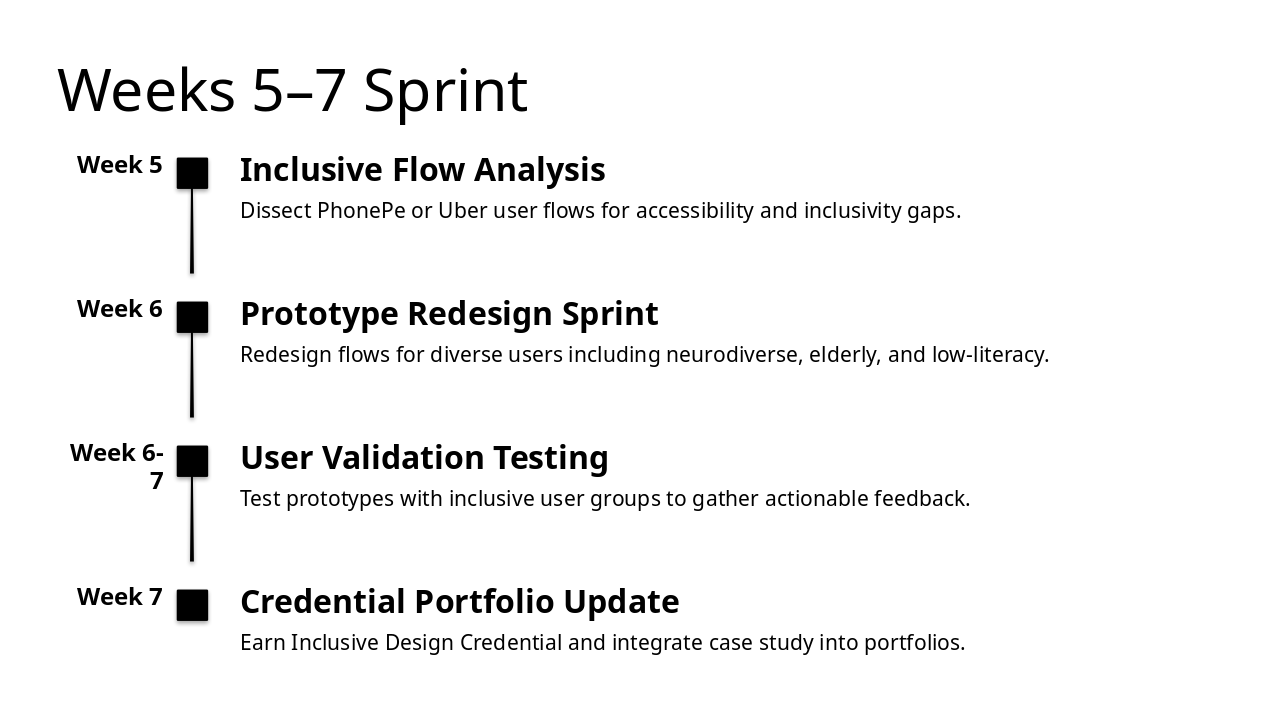 Weeks 5–7 Sprint

Week 5

Inclusive Flow Analysis

Dissect PhonePe or Uber user flows for accessibility and inclusivity gaps.

Week 6

Prototype Redesign Sprint

Redesign flows for diverse users including neurodiverse, elderly, and low-literacy.

Week 6-7

User Validation Testing

Test prototypes with inclusive user groups to gather actionable feedback.

Week 7

Credential Portfolio Update

Earn Inclusive Design Credential and integrate case study into portfolios.